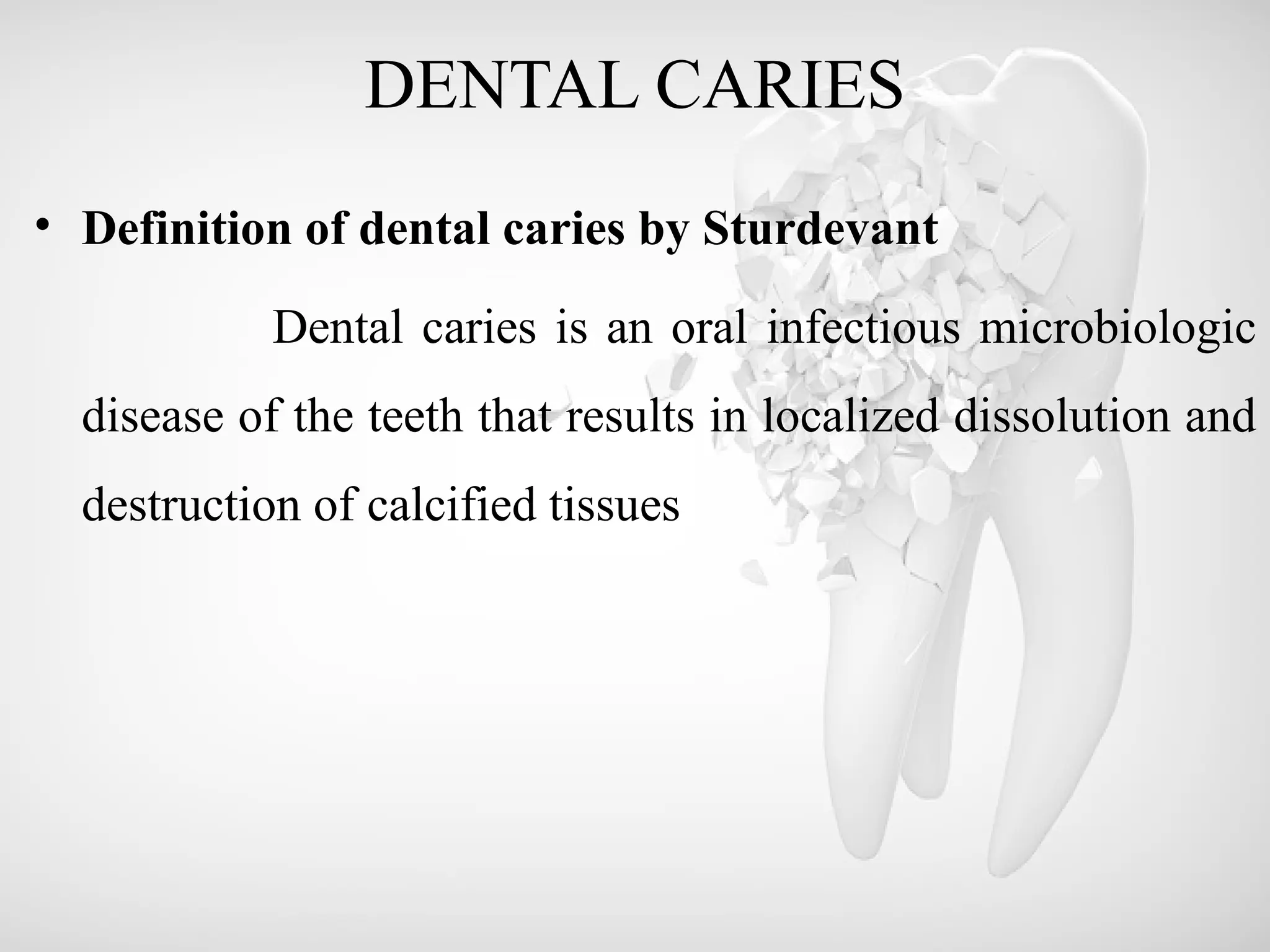 DENTAL CARIES

• Definition of dental caries by Sturdevant

Dental caries is an oral infectious microbiologic disease of the teeth that results in localized dissolution and destruction of calcified tissues